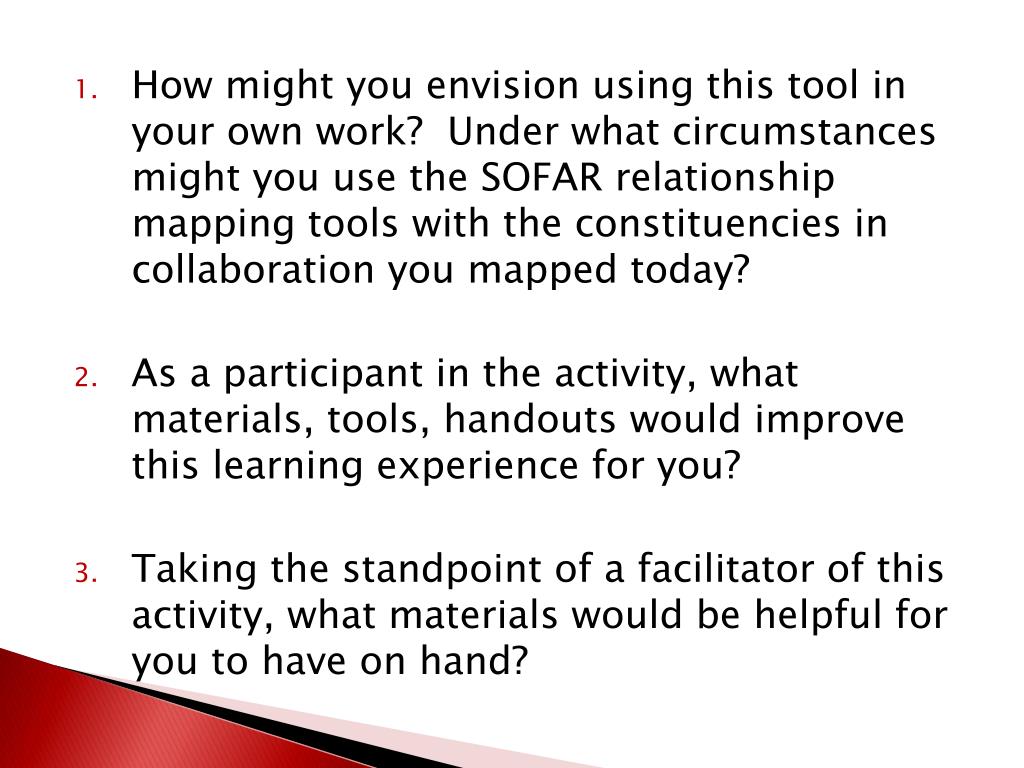 1. How might you envision using this tool in your own work?  Under what circumstances might you use the SOFAR relationship mapping tools with the constituencies in collaboration you mapped today?

2. As a participant in the activity, what materials, tools, handouts would improve this learning experience for you?

3. Taking the standpoint of a facilitator of this activity, what materials would be helpful for you to have on hand?